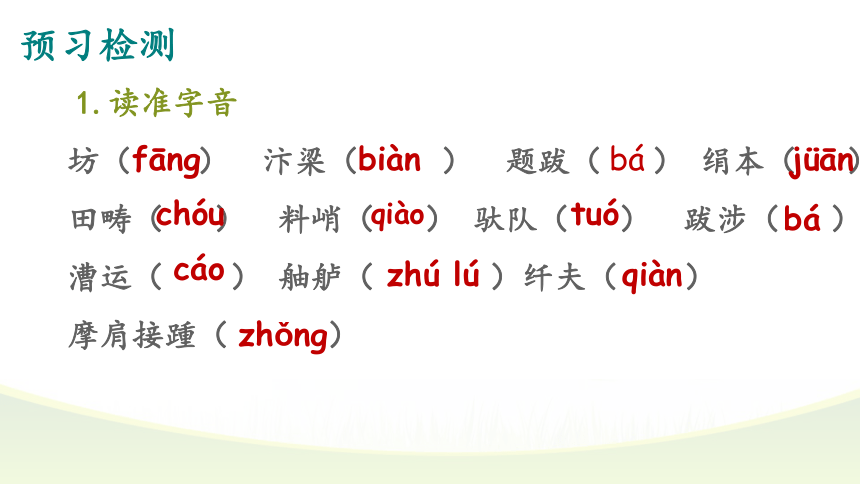 预习检测

1. 读准字音

坊（fāng） 汴梁（biàn ） 题跋（ bá ） 绢本（juān）

田畴（chóu） 料峭（qiào） 驮队（tuó） 跋涉（bá ）

漕运（ cáo ） 舳舻（ zhú lú ）纤夫（qiàn）

摩肩接踵（ zhǒng）